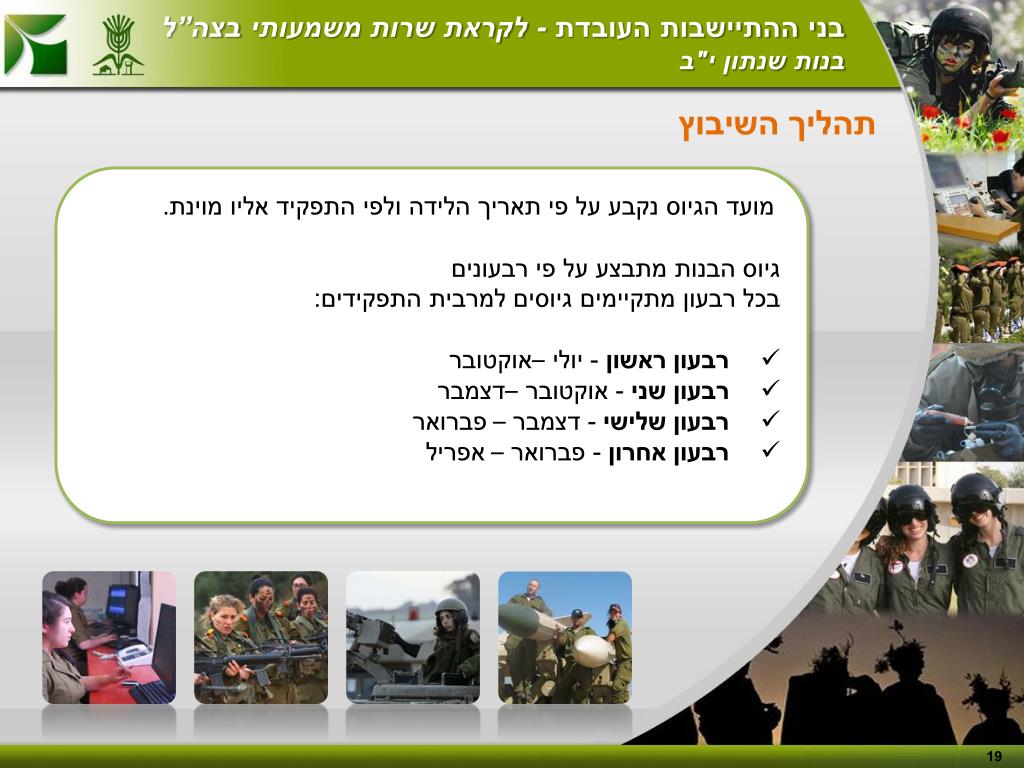 בני ההתיישבות העובדת - לקראת שרות משמעותי בצה"ל
בנות שנתון י"ב

תהליך השיבוץ

מועד הגיוס נקבע על פי תאריך הלידה ולפי התפקיד אליו מוינת.

גיוס הבנות מתבצע על פי רבעונים
בכל רבעון מתקיימים גיוסים למרבית התפקידים:

✓ רבעון ראשון - יולי –אוקטובר
✓ רבעון שני - אוקטובר –דצמבר
✓ רבעון שלישי - דצמבר – פברואר
✓ רבעון אחרון - פברואר – אפריל

19